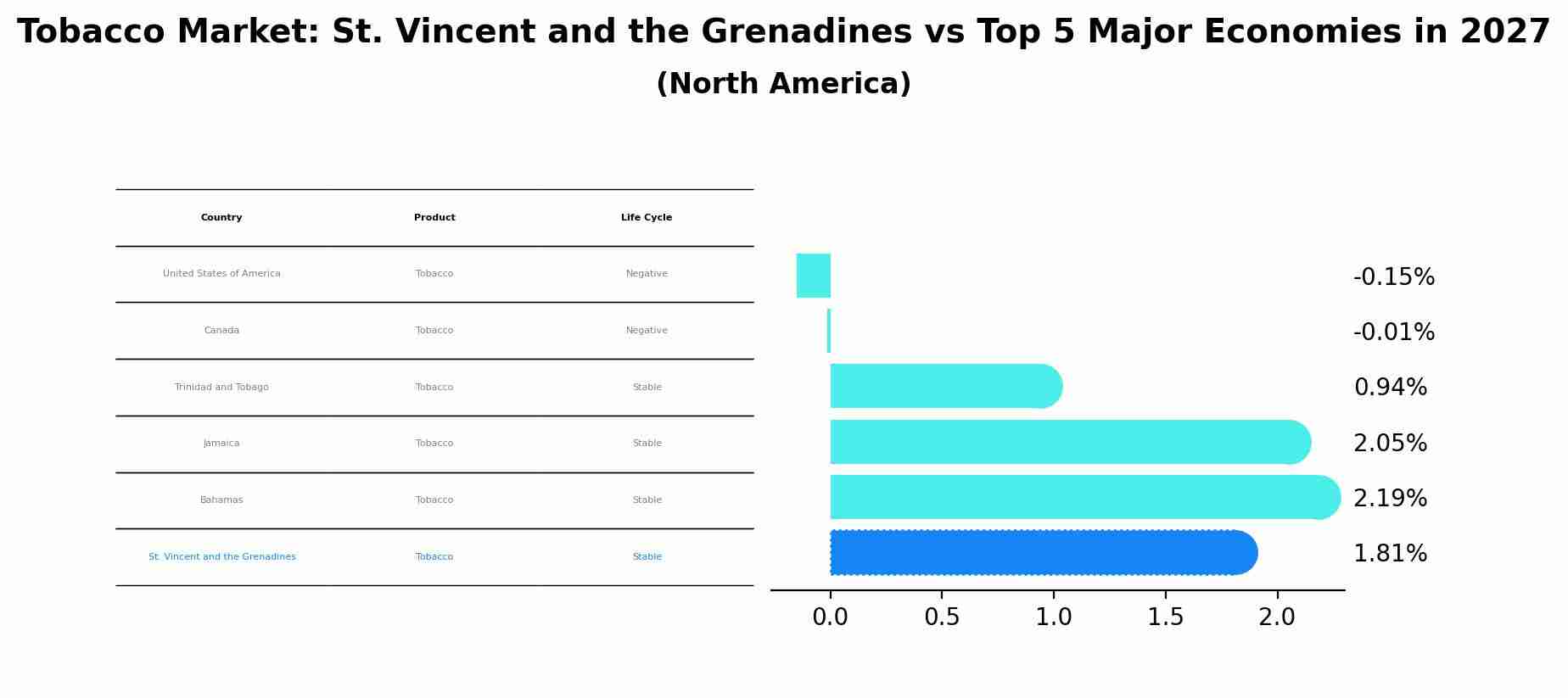 Tobacco Market: St. Vincent and the Grenadines vs Top 5 Major Economies in 2027
(North America)

| Country | Product | Life Cycle |
|---|---|---|
| United States of America | Tobacco | Negative |
| Canada | Tobacco | Negative |
| Trinidad and Tobago | Tobacco | Stable |
| Jamaica | Tobacco | Stable |
| Bahamas | Tobacco | Stable |
| St. Vincent and the Grenadines | Tobacco | Stable |

-0.15%
-0.01%
0.94%
2.05%
2.19%
1.81%

0.0 0.5 1.0 1.5 2.0